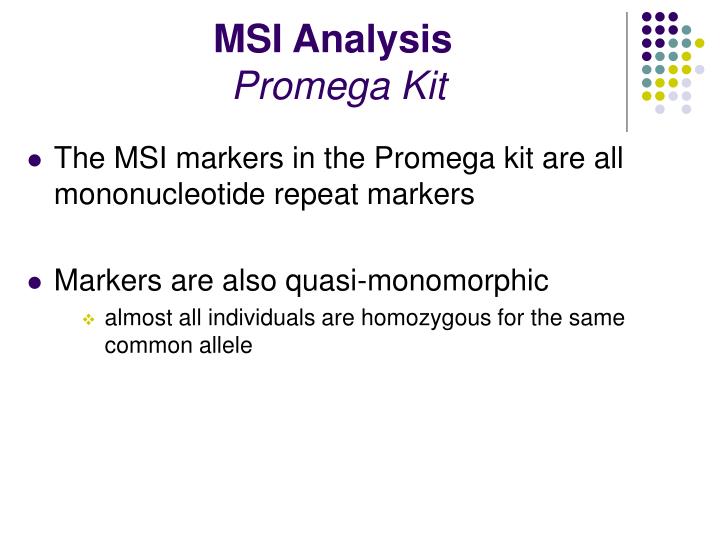 MSI Analysis
Promega Kit

The MSI markers in the Promega kit are all mononucleotide repeat markers

Markers are also quasi-monomorphic

almost all individuals are homozygous for the same common allele